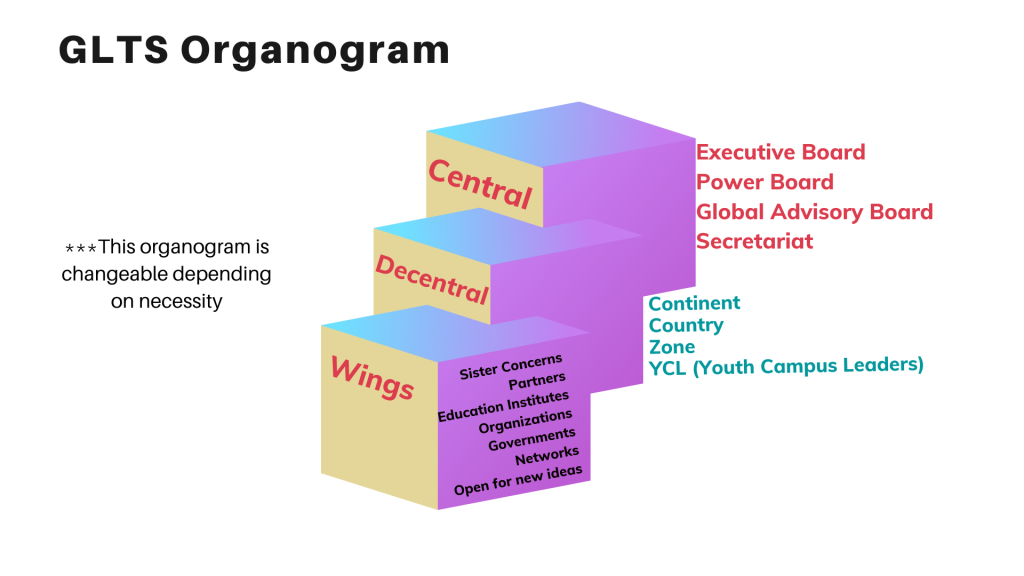 GLTS Organogram

***This organogram is changeable depending on necessity

Central

Executive Board
Power Board
Global Advisory Board
Secretariat

Decentral

Continent
Country
Zone
YCL (Youth Campus Leaders)

Wings

Sister Concerns
Partners
Education Institutes
Organizations
Governments
Networks
Open for new ideas